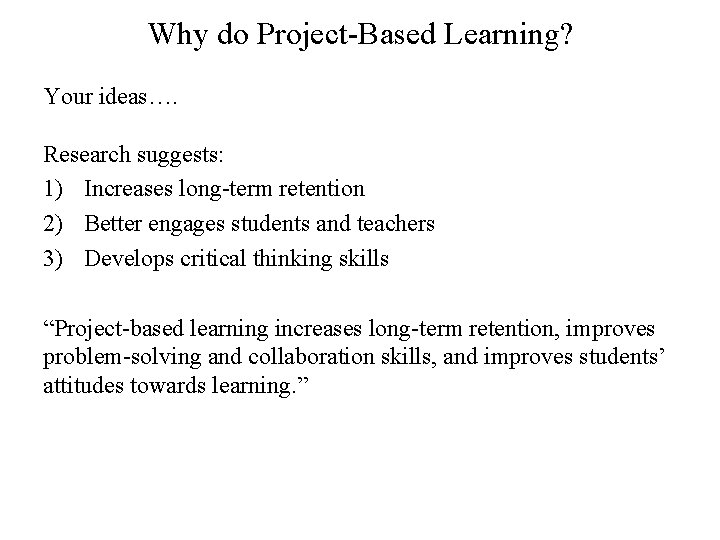 Why do Project-Based Learning?

Your ideas….

Research suggests:
1) Increases long-term retention
2) Better engages students and teachers
3) Develops critical thinking skills

“Project-based learning increases long-term retention, improves problem-solving and collaboration skills, and improves students’ attitudes towards learning.”